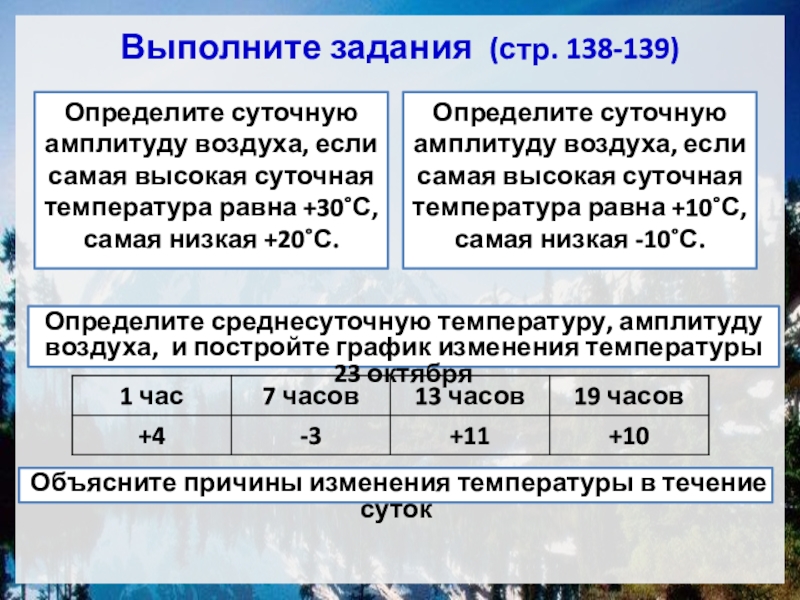 Выполните задания (стр. 138-139)

Определите суточную амплитуду воздуха, если самая высокая суточная температура равна +30˚С, самая низкая +20˚С.

Определите суточную амплитуду воздуха, если самая высокая суточная температура равна +10˚С, самая низкая -10˚С.

Определите среднесуточную температуру, амплитуду воздуха, и постройте график изменения температуры 23 октября

| 1 час | 7 часов | 13 часов | 19 часов |
|---|---|---|---|
| +4 | -3 | +11 | +10 |

Объясните причины изменения температуры в течение суток